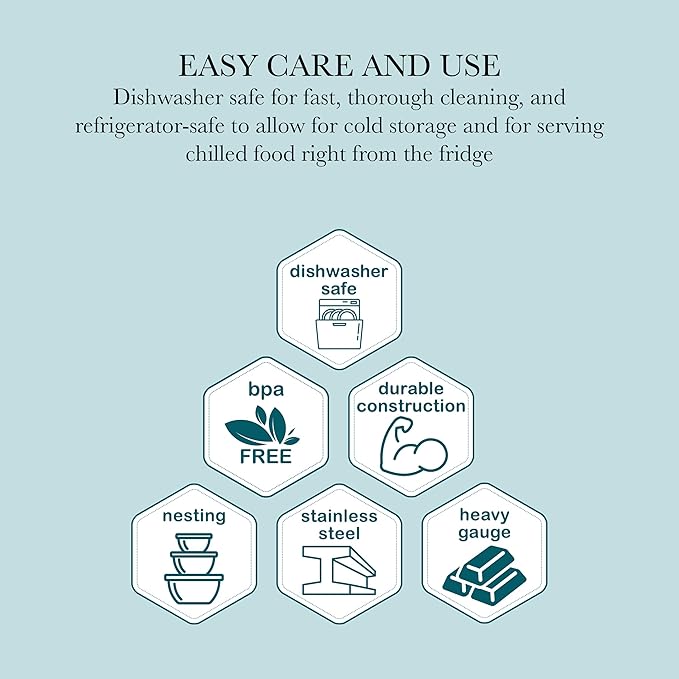 EASY CARE AND USE
Dishwasher safe for fast, thorough cleaning, and refrigerator-safe to allow for cold storage and for serving chilled food right from the fridge

dishwasher safe

bpa FREE

durable construction

nesting

stainless steel

heavy gauge